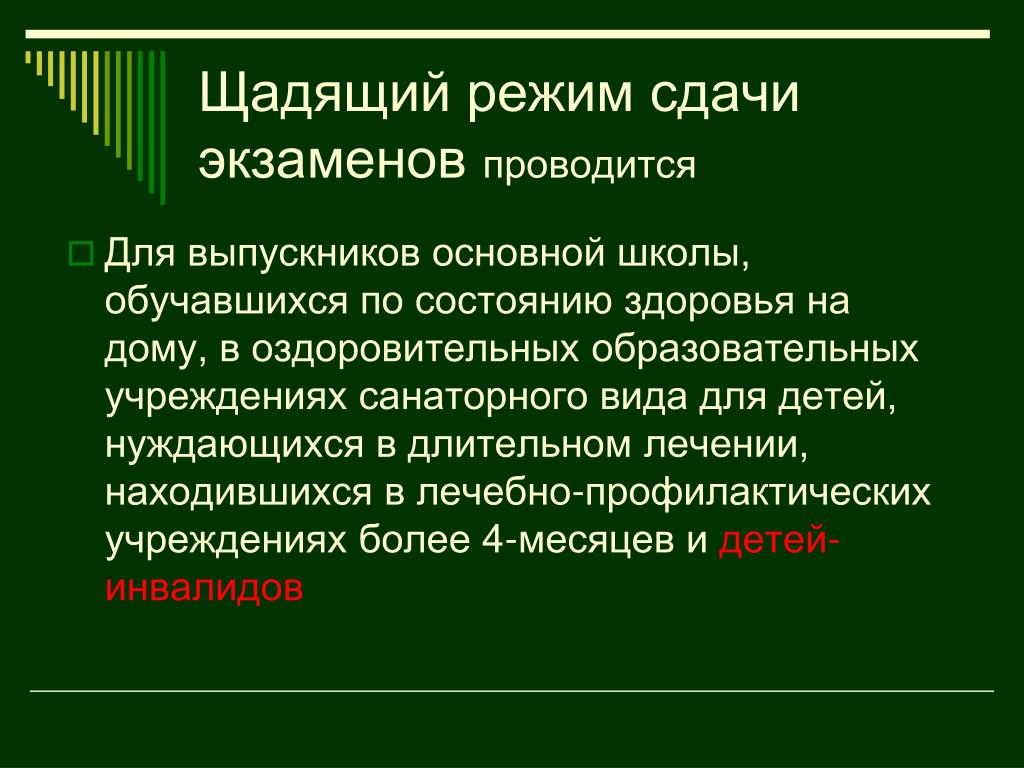 Щадящий режим сдачи экзаменов проводится

Для выпускников основной школы, обучавшихся по состоянию здоровья на дому, в оздоровительных образовательных учреждениях санаторного вида для детей, нуждающихся в длительном лечении, находившихся в лечебно-профилактических учреждениях более 4-месяцев и детей-инвалидов